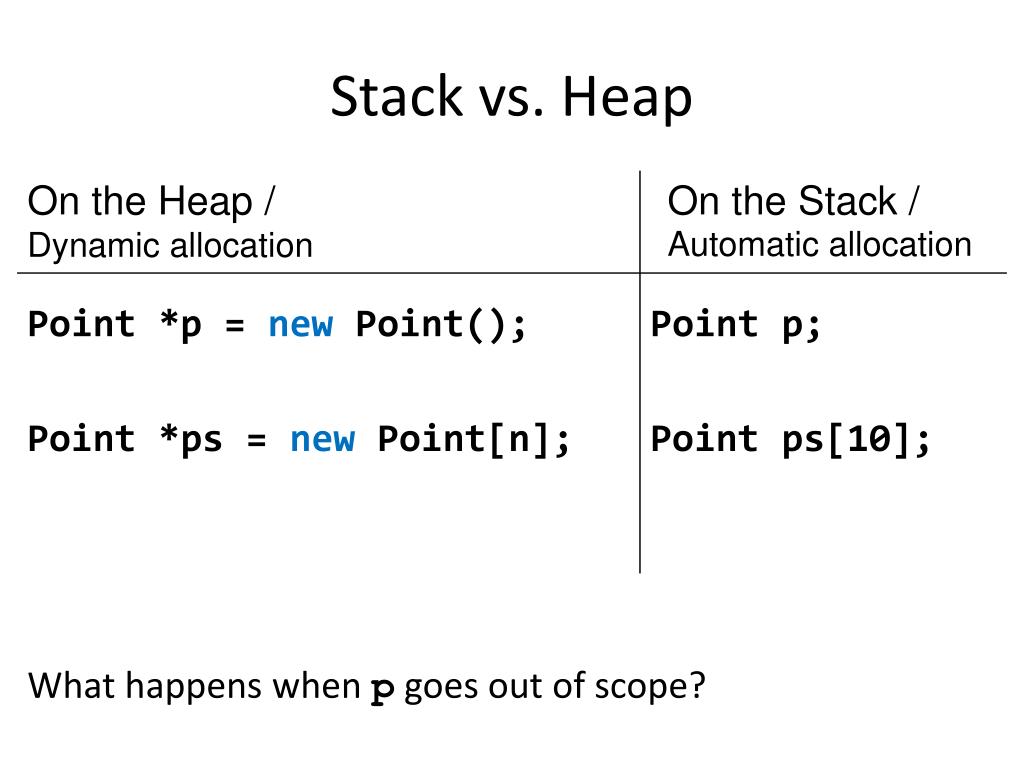 Stack vs. Heap

| On the Heap / Dynamic allocation | On the Stack / Automatic allocation |
|---|---|
| Point *p = new Point(); | Point p; |
| Point *ps = new Point[n]; | Point ps[10]; |

What happens when p goes out of scope?